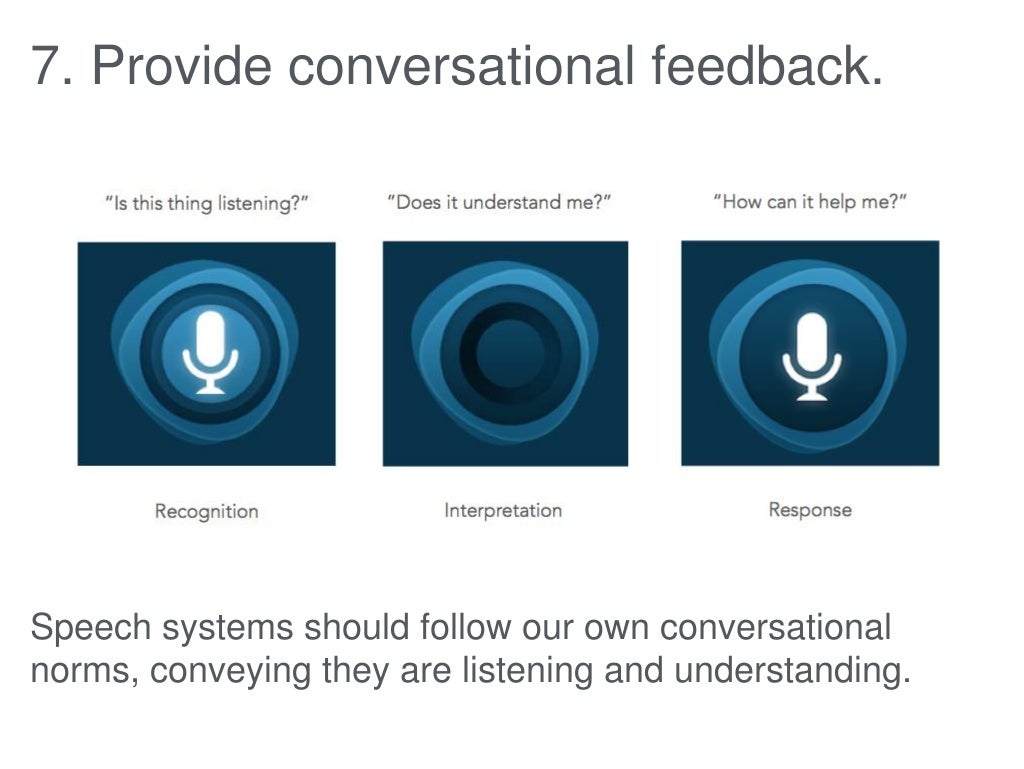 7. Provide conversational feedback.

"Is this thing listening?"

"Does it understand me?"

"How can it help me?"

Recognition

Interpretation

Response

Speech systems should follow our own conversational norms, conveying they are listening and understanding.